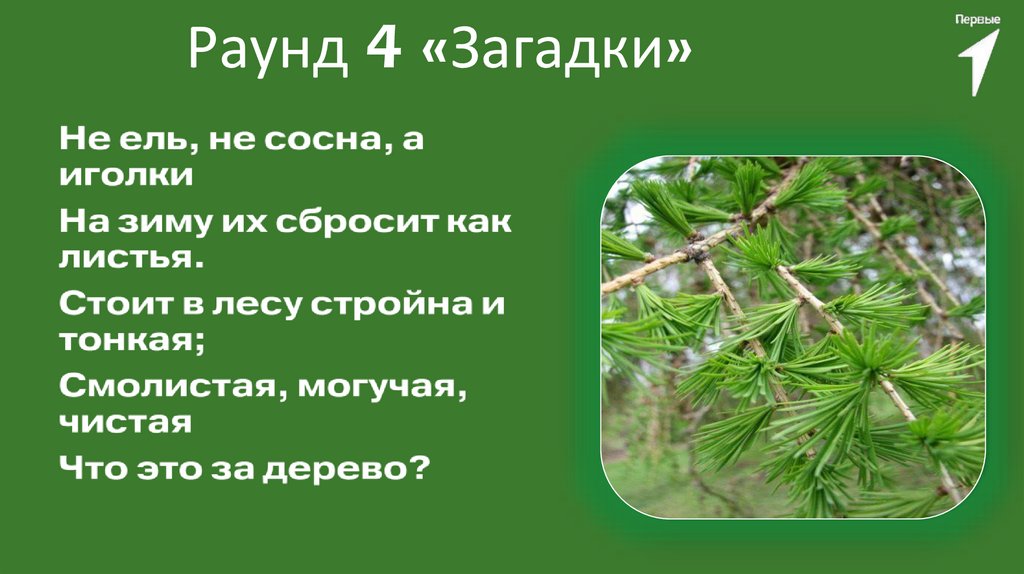 Раунд 4 «Загадки»

Первые

Не ель, не сосна, а иголки

На зиму их сбросит как листья.

Стоит в лесу стройна и тонкая;

Смолистая, могучая, чистая

Что это за дерево?